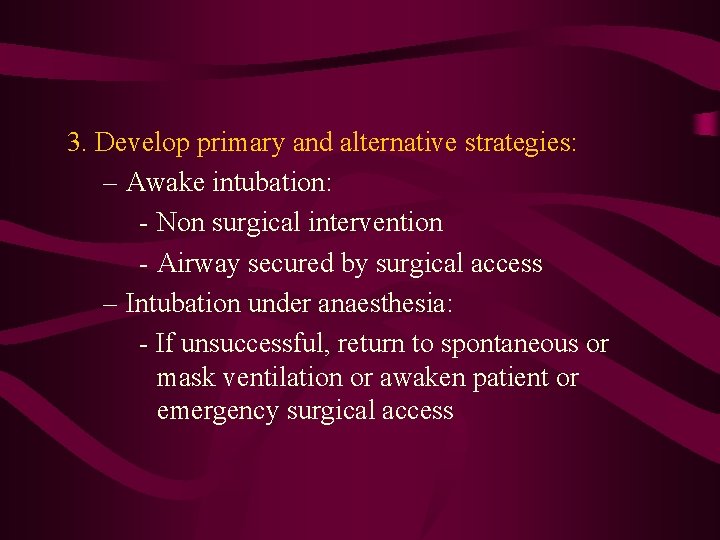 3. Develop primary and alternative strategies:

– Awake intubation:

- Non surgical intervention

- Airway secured by surgical access

– Intubation under anaesthesia:

- If unsuccessful, return to spontaneous or mask ventilation or awaken patient or emergency surgical access